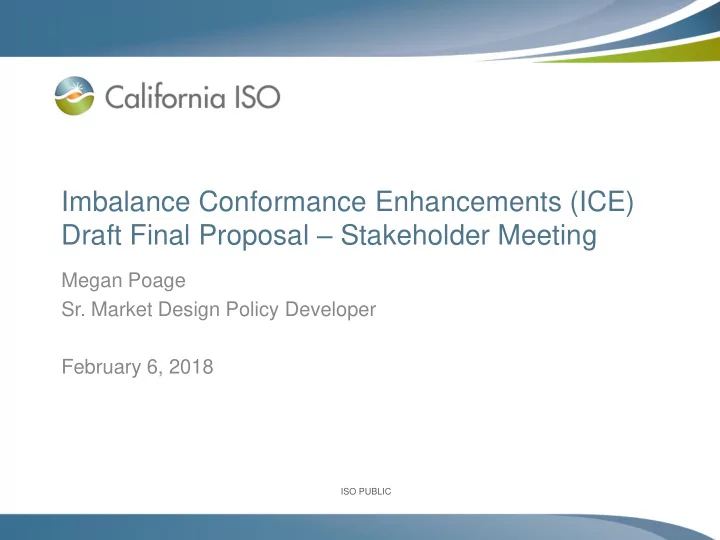 California ISO

Imbalance Conformance Enhancements (ICE) Draft Final Proposal – Stakeholder Meeting

Megan Poage
Sr. Market Design Policy Developer

February 6, 2018

ISO PUBLIC